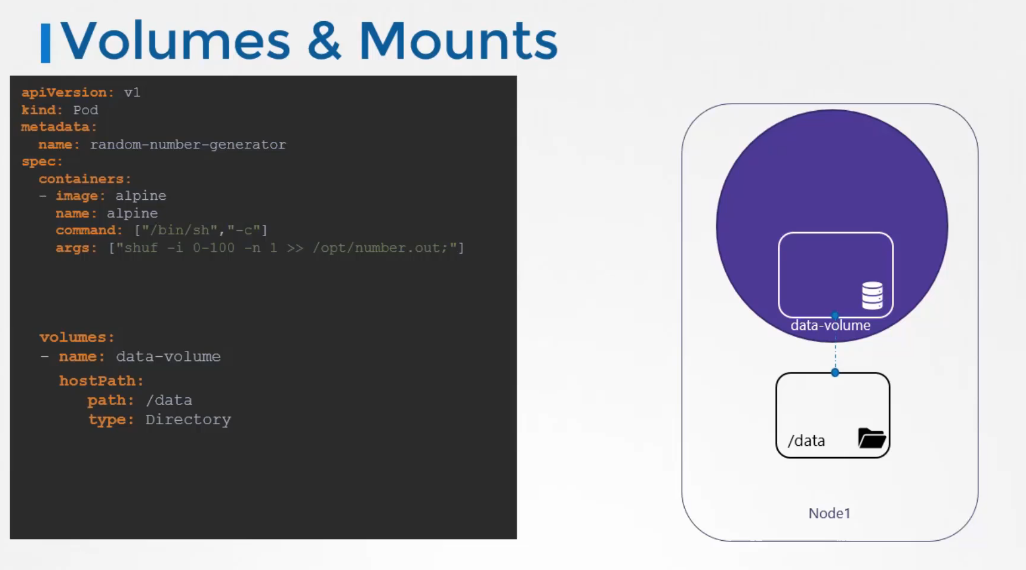 Volumes & Mounts

apiVersion: v1
kind: Pod
metadata:
  name: random-number-generator
spec:
  containers:
  - image: alpine
    name: alpine
    command: ["/bin/sh","-c"]
    args: ["shuf -i 0-100 -n 1 >> /opt/number.out;"]

  volumes:
  - name: data-volume
    hostPath:
      path: /data
      type: Directory

data-volume

/data

Node1